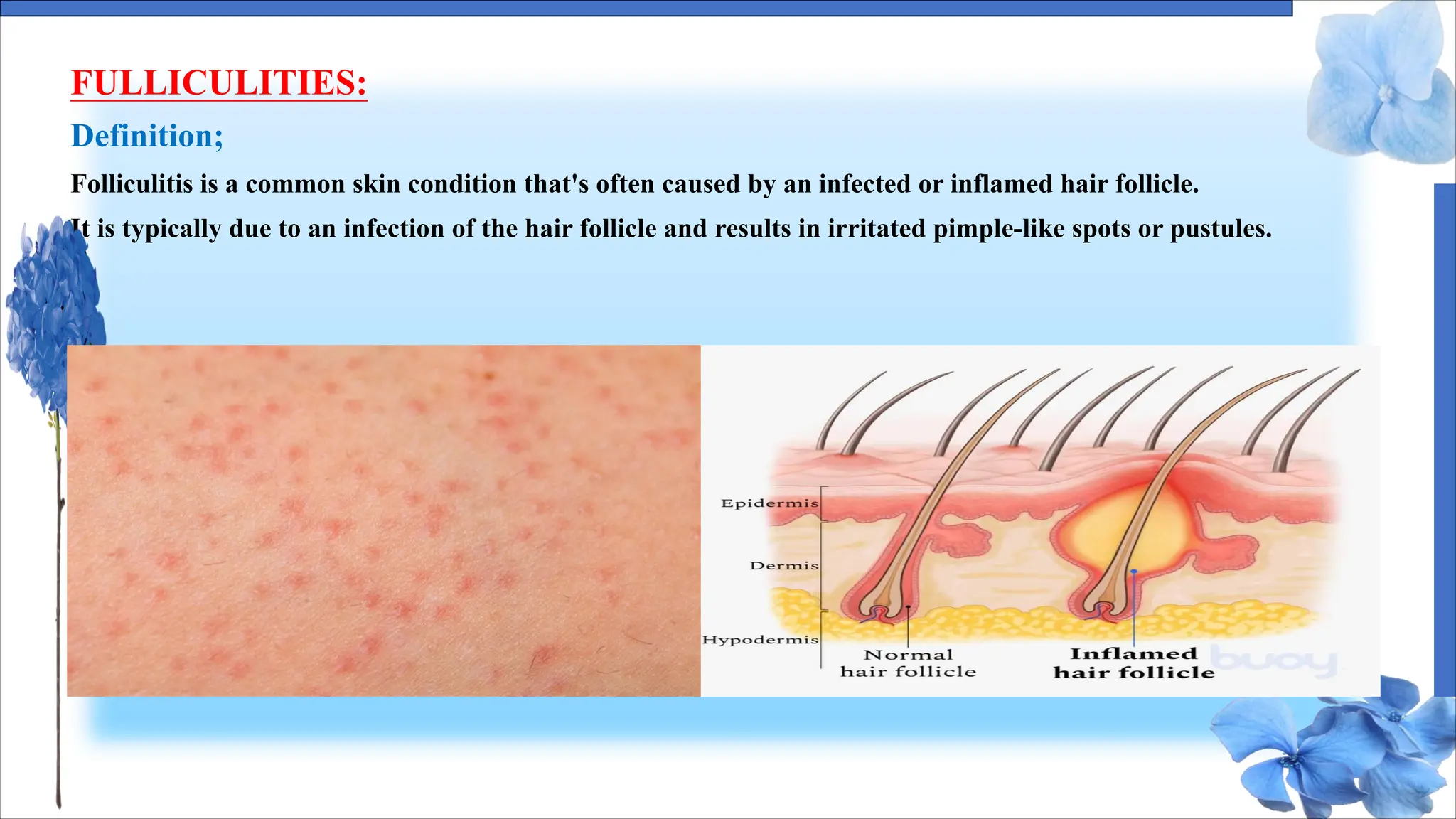 FULLICULITIES:

Definition;

Folliculitis is a common skin condition that's often caused by an infected or inflamed hair follicle.

It is typically due to an infection of the hair follicle and results in irritated pimple-like spots or pustules.

Epidermis
Dermis
Hypodermis
Normal hair follicle
Inflamed hair follicle
buoy